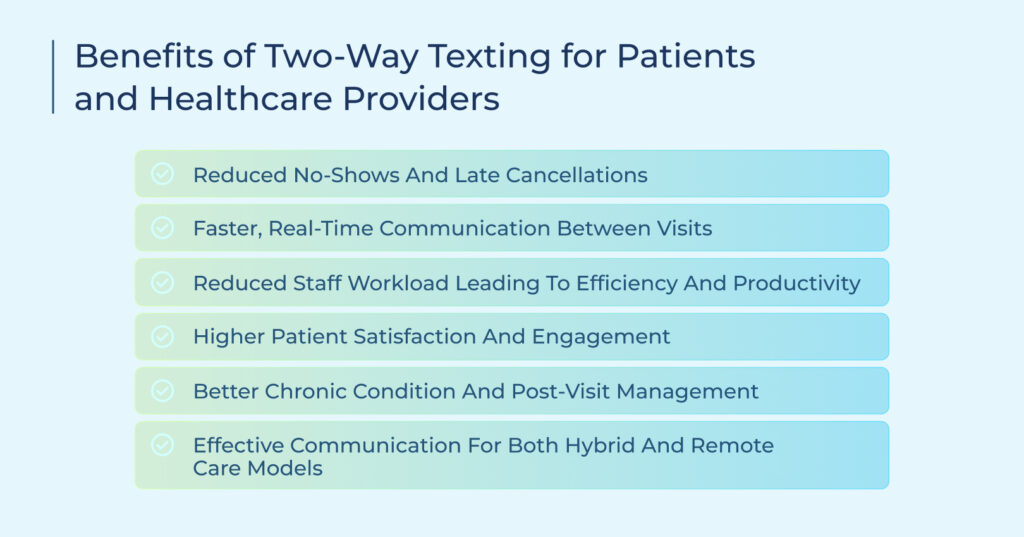 Benefits of Two-Way Texting for Patients and Healthcare Providers

Reduced No-Shows And Late Cancellations

Faster, Real-Time Communication Between Visits

Reduced Staff Workload Leading To Efficiency And Productivity

Higher Patient Satisfaction And Engagement

Better Chronic Condition And Post-Visit Management

Effective Communication For Both Hybrid And Remote Care Models